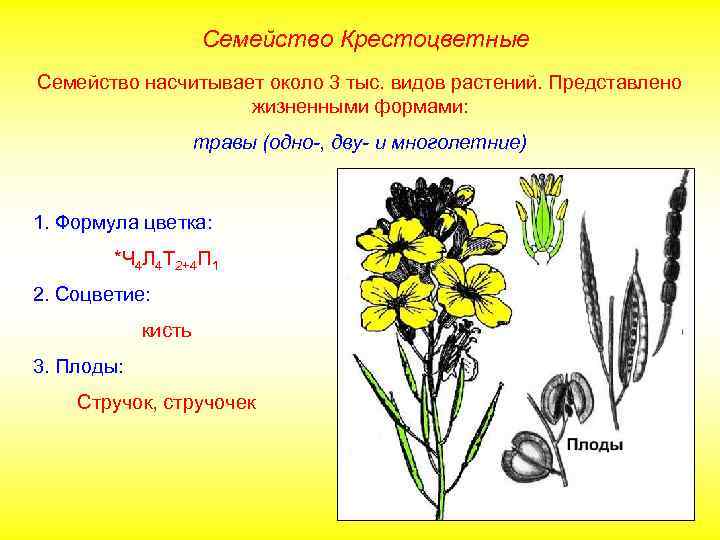 Семейство Крестоцветные

Семейство насчитывает около 3 тыс. видов растений. Представлено жизненными формами:

травы (одно-, дву- и многолетние)

1. Формула цветка:

$*Ч_4Л_4Т_{2+4}П_1$

2. Соцветие:

кисть

3. Плоды:

Стручок, стручочек

Плоды